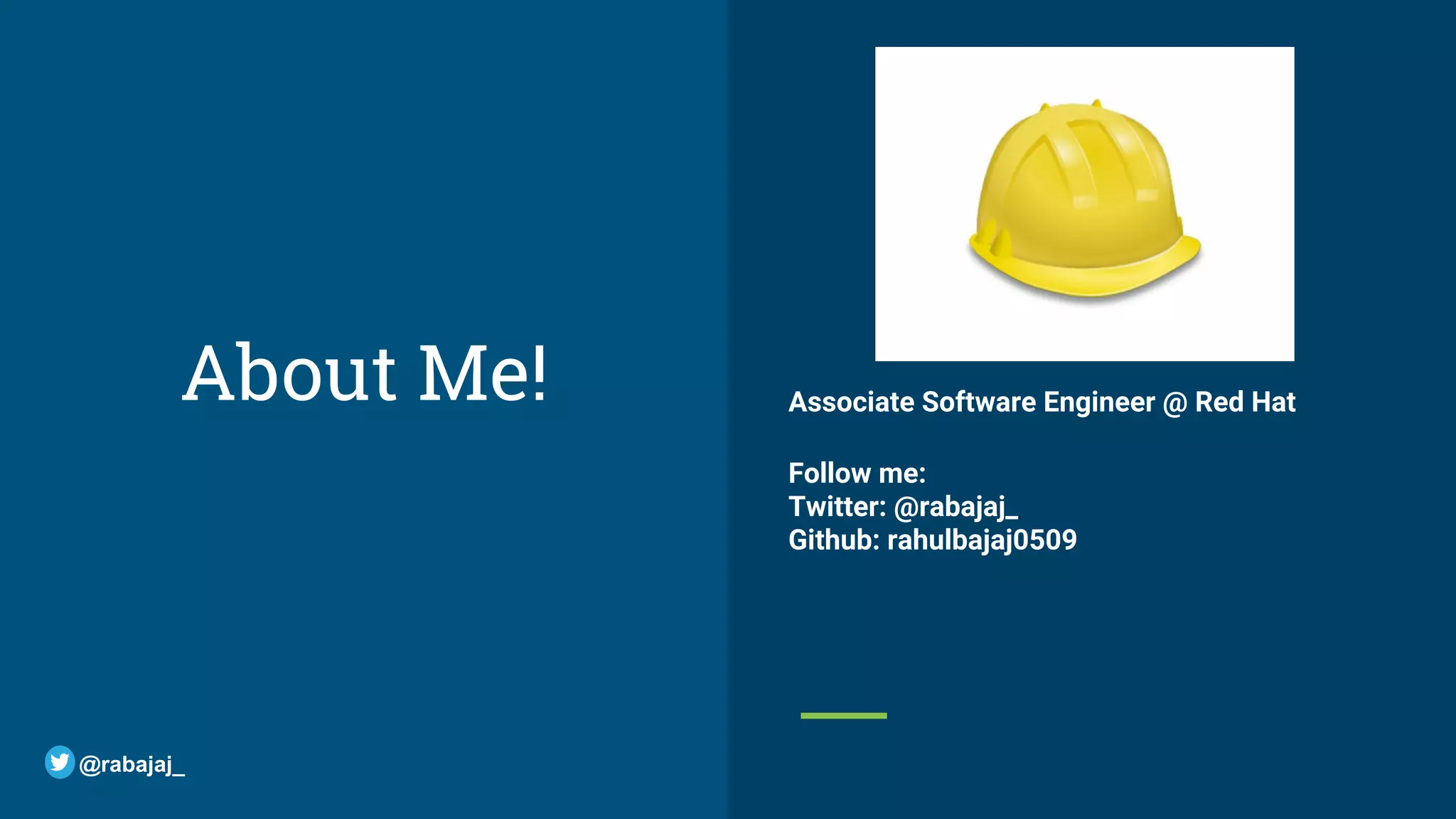 About Me!

Associate Software Engineer @ Red Hat

Follow me:
Twitter: @rabajaj_
Github: rahulbajaj0509

@rabajaj_